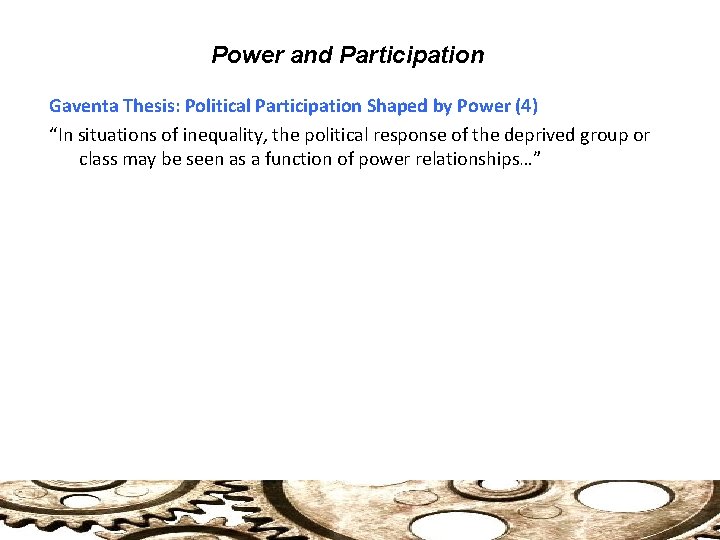 Power and Participation

Gaventa Thesis: Political Participation Shaped by Power (4)

“In situations of inequality, the political response of the deprived group or class may be seen as a function of power relationships…”